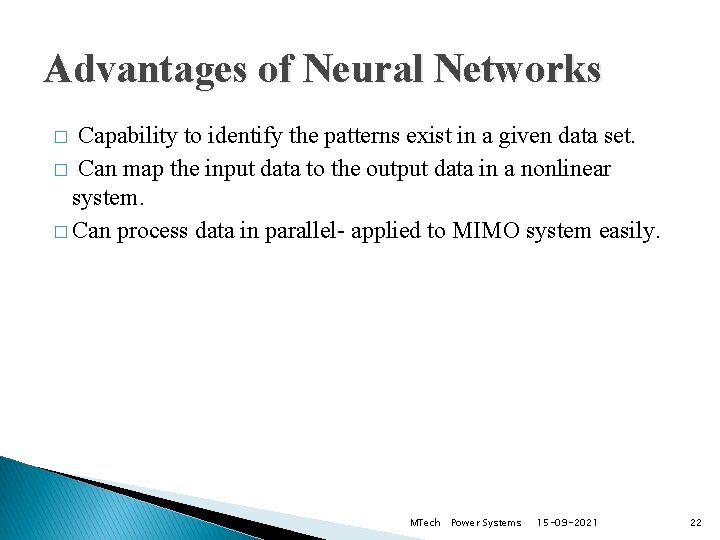 Advantages of Neural Networks

□ Capability to identify the patterns exist in a given data set.

□ Can map the input data to the output data in a nonlinear system.

□ Can process data in parallel- applied to MIMO system easily.

MTech Power Systems 15-09-2021 22